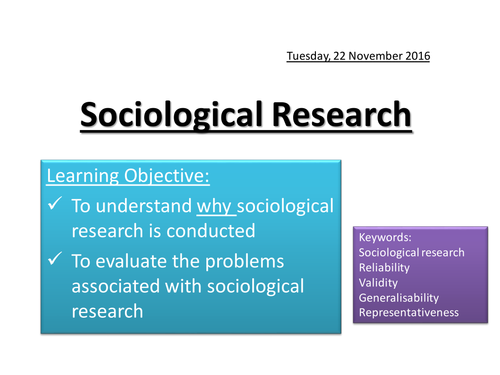 Tuesday, 22 November 2016

Sociological Research

Learning Objective:

✓ To understand why sociological research is conducted

✓ To evaluate the problems associated with sociological research

Keywords:
Sociological research
Reliability
Validity
Generalisability
Representativeness